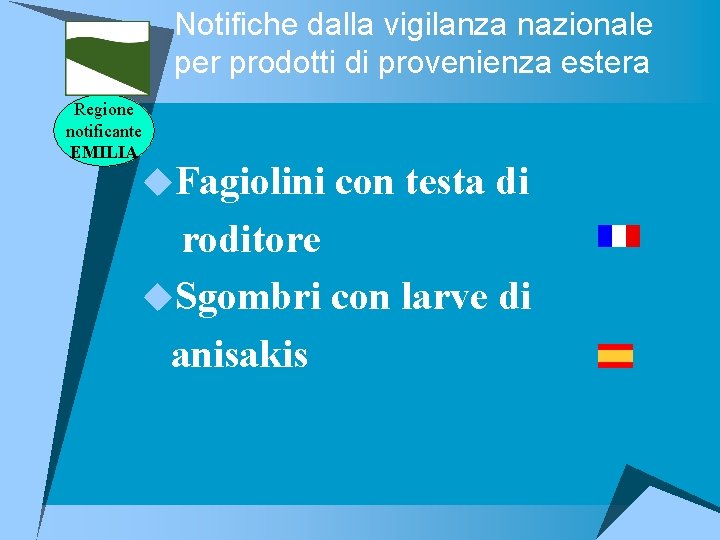 Notifiche dalla vigilanza nazionale per prodotti di provenienza estera

Regione notificante EMILIA

Fagiolini con testa di roditore

Sgombri con larve di anisakis